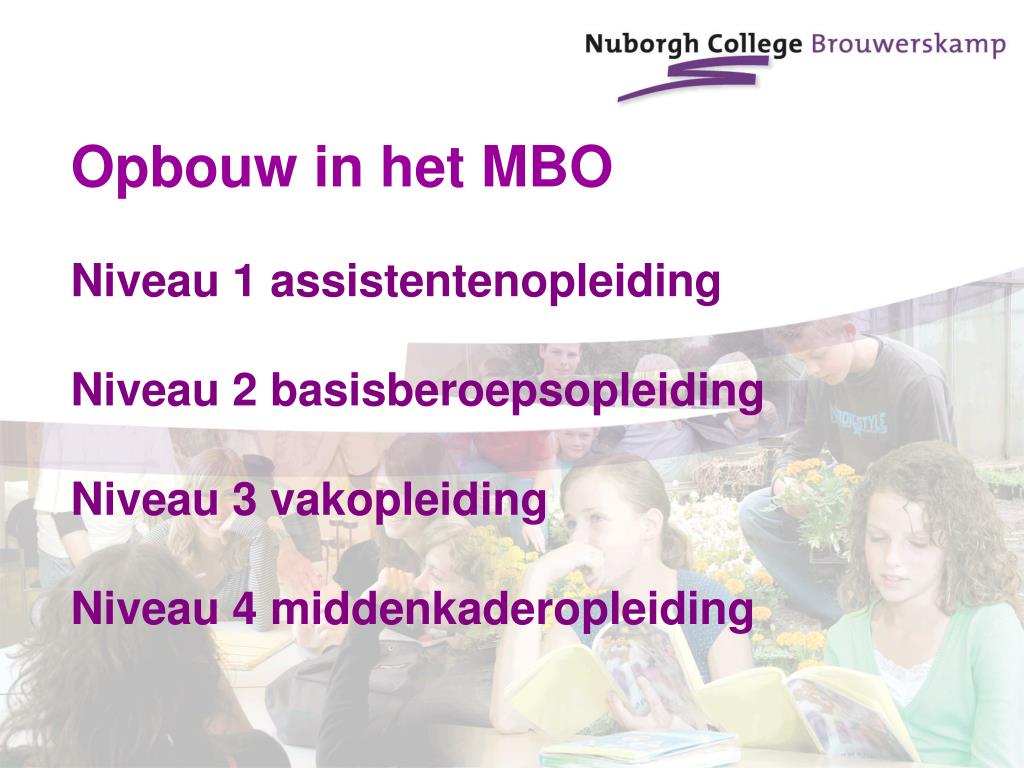 Nuborgh College Brouwerskamp

Opbouw in het MBO

Niveau 1 assistentenopleiding

Niveau 2 basisberoepsopleiding

Niveau 3 vakopleiding

Niveau 4 middenkaderopleiding